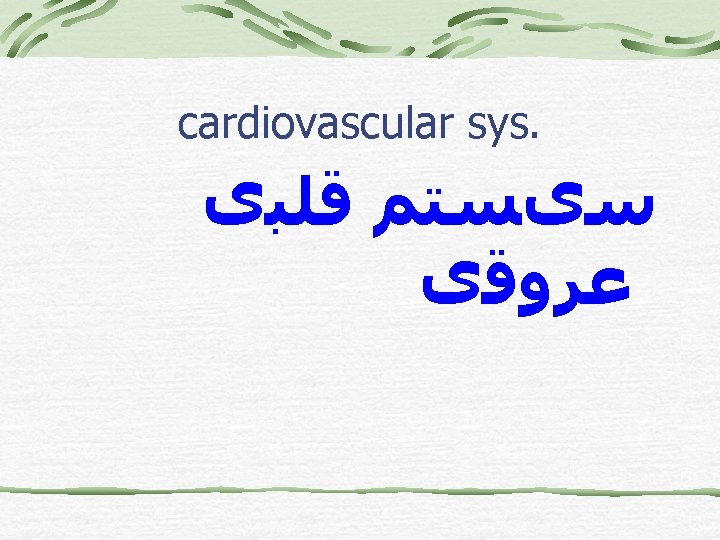 cardiovascular sys.

سیستم قلبی عروقی